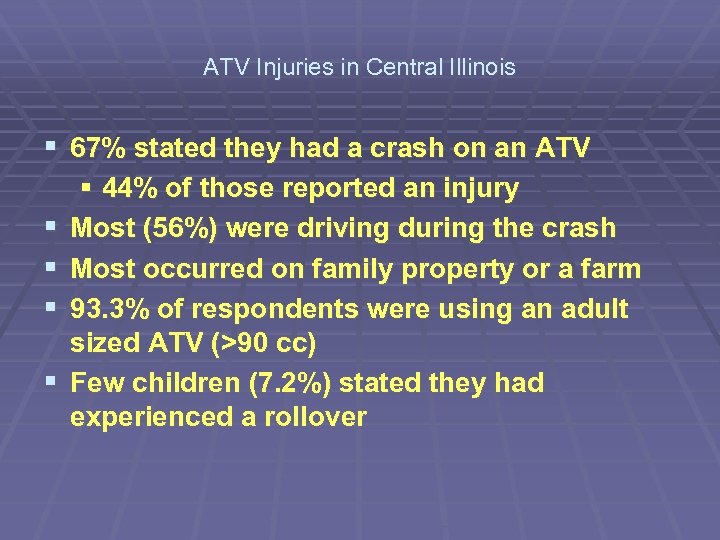 ATV Injuries in Central Illinois

- 67% stated they had a crash on an ATV
  - 44% of those reported an injury
- Most (56%) were driving during the crash
- Most occurred on family property or a farm
- 93.3% of respondents were using an adult sized ATV (>90 cc)
- Few children (7.2%) stated they had experienced a rollover